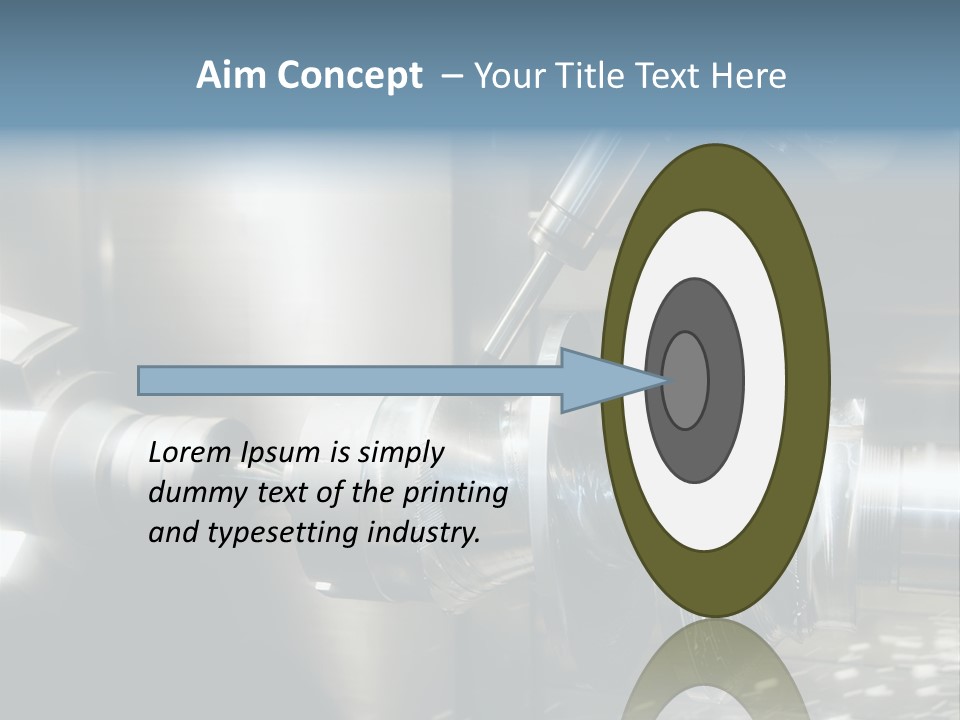 Aim Concept – Your Title Text Here

Lorem Ipsum is simply dummy text of the printing and typesetting industry.